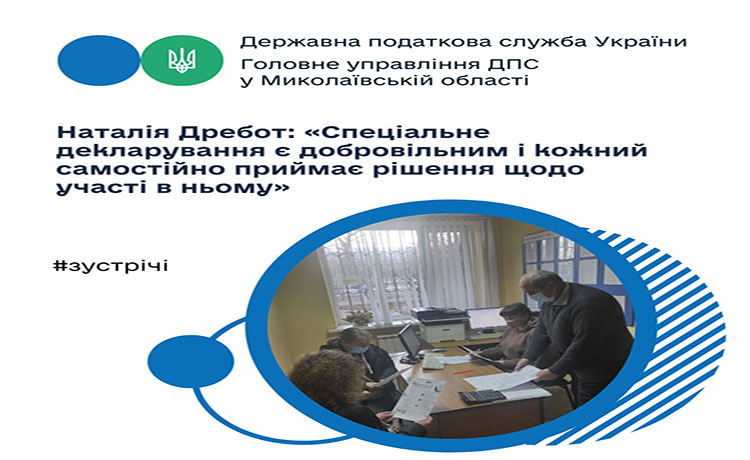 Державна податкова служба України
Головне управління ДПС
у Миколаївській області

Наталія Дребот: «Спеціальне декларування є добровільним і кожний самостійно приймає рішення щодо участі в ньому»

#зустрічі